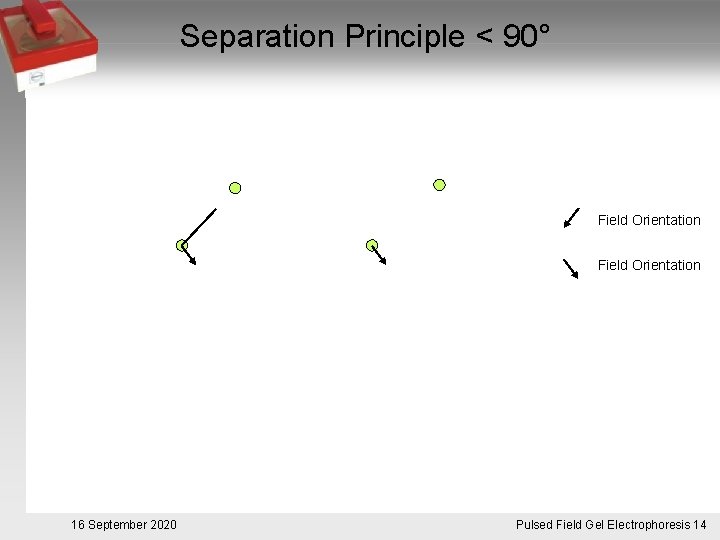 Separation Principle < 90°

Field Orientation

Field Orientation

16 September 2020

Pulsed Field Gel Electrophoresis 14